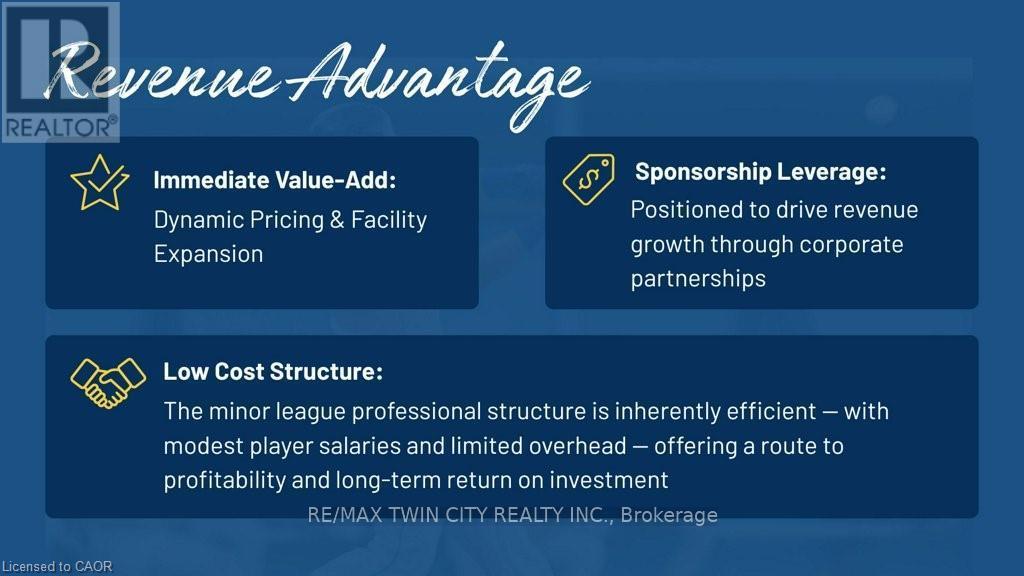 REALTOR®

Revenue Advantage

Immediate Value-Add:
Dynamic Pricing & Facility Expansion

Sponsorship Leverage:
Positioned to drive revenue growth through corporate partnerships

Low Cost Structure:
The minor league professional structure is inherently efficient — with modest player salaries and limited overhead — offering a route to profitability and long-term return on investment

RE/MAX TWIN CITY REALTY INC., Brokerage

Licensed to CAOR